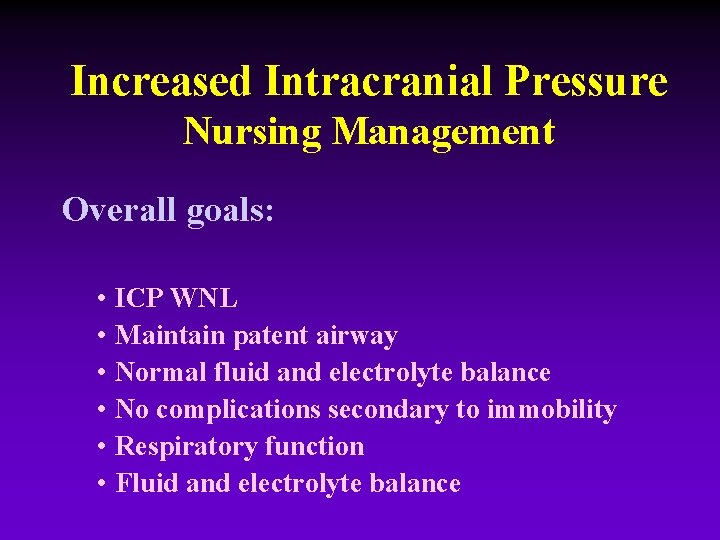 Increased Intracranial Pressure
Nursing Management

Overall goals:

• ICP WNL
• Maintain patent airway
• Normal fluid and electrolyte balance
• No complications secondary to immobility
• Respiratory function
• Fluid and electrolyte balance